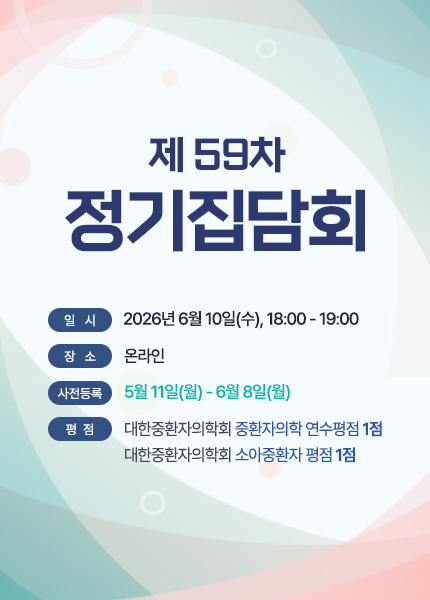 제 59차
정기집담회

일 시 2026년 6월 10일(수), 18:00 - 19:00

장 소 온라인

사전등록 5월 11일(월) - 6월 8일(월)

평 점 대한중환자의학회 중환자의학 연수평점 1점
대한중환자의학회 소아중환자 평점 1점